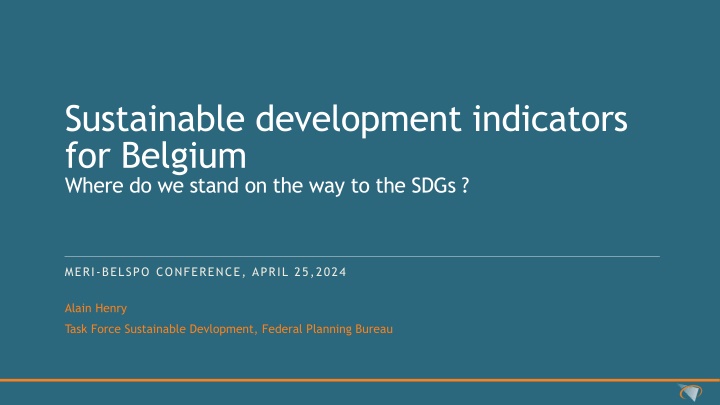 Sustainable development indicators for Belgium
Where do we stand on the way to the SDGs ?

MERI-BELSPO CONFERENCE, APRIL 25,2024

Alain Henry

Task Force Sustainable Devlopment, Federal Planning Bureau